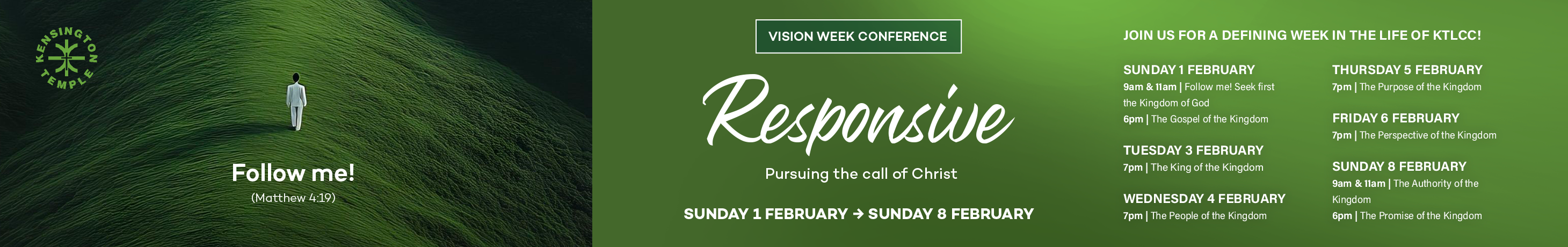 KENSINGTON TEMPLE

Follow me!
(Matthew 4:19)

VISION WEEK CONFERENCE

Responsive

Pursuing the call of Christ

SUNDAY 1 FEBRUARY → SUNDAY 8 FEBRUARY

JOIN US FOR A DEFINING WEEK IN THE LIFE OF KTLCC!

SUNDAY 1 FEBRUARY
9am & 11am | Follow me! Seek first the Kingdom of God
6pm | The Gospel of the Kingdom

TUESDAY 3 FEBRUARY
7pm | The King of the Kingdom

WEDNESDAY 4 FEBRUARY
7pm | The People of the Kingdom

THURSDAY 5 FEBRUARY
7pm | The Purpose of the Kingdom

FRIDAY 6 FEBRUARY
7pm | The Perspective of the Kingdom

SUNDAY 8 FEBRUARY
9am & 11am | The Authority of the Kingdom
6pm | The Promise of the Kingdom